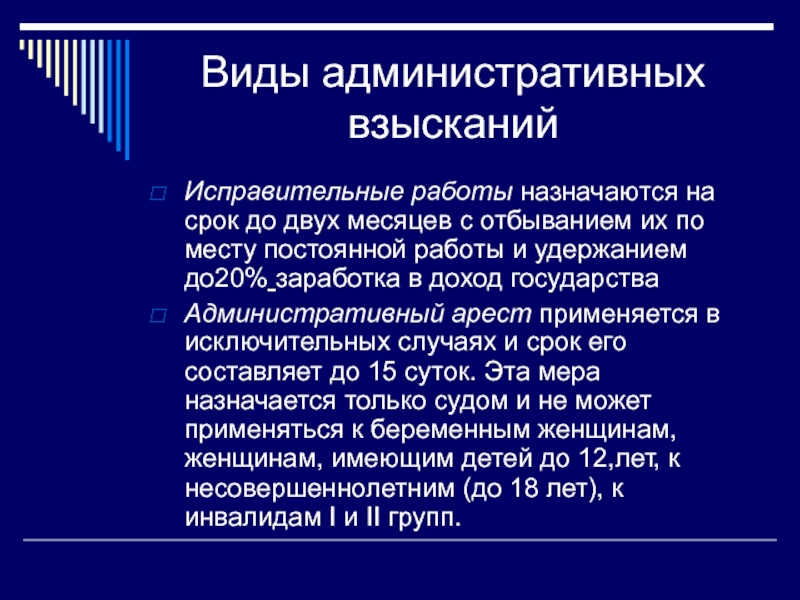 Виды административных взысканий

Исправительные работы назначаются на срок до двух месяцев с отбыванием их по месту постоянной работы и удержанием до20% заработка в доход государства

Административный арест применяется в исключительных случаях и срок его составляет до 15 суток. Эта мера назначается только судом и не может применяться к беременным женщинам, женщинам, имеющим детей до 12,лет, к несовершеннолетним (до 18 лет), к инвалидам I и II групп.